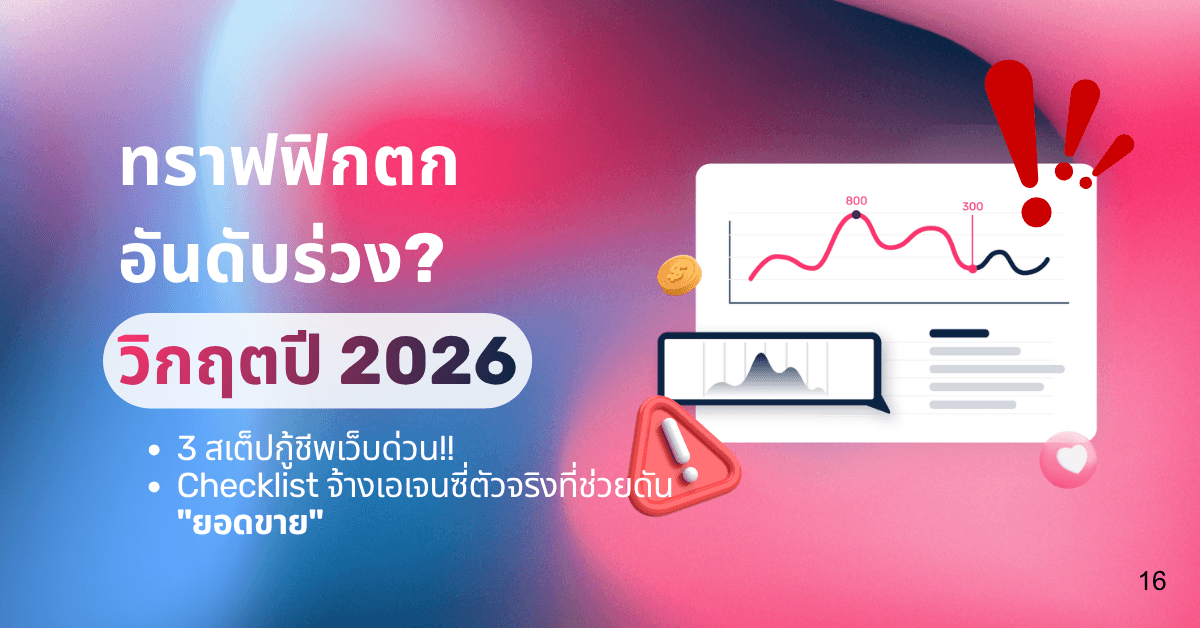 ทราฟฟิกตก
อันดับร่วง?

วิกฤตปี 2026

• 3 สเต็ปกู้ชีพเว็บด่วน!!
• Checklist จ้างเอเจนซี่ตัวจริงที่ช่วยดัน "ยอดขาย"

800
300

16